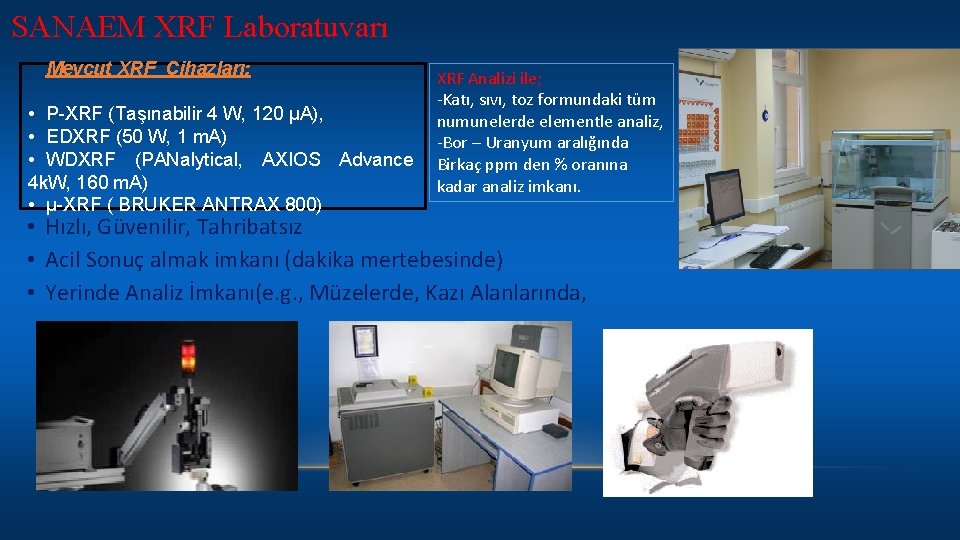 SANAEM XRF Laboratuvarı

Mevcut XRF Cihazları:

• P-XRF (Taşınabilir 4 W, 120 µA),
• EDXRF (50 W, 1 mA)
• WDXRF (PANalytical, AXIOS Advance 4kW, 160 mA)
• µ-XRF ( BRUKER ANTRAX 800)

XRF Analizi ile;
-Katı, sıvı, toz formundaki tüm numunelerde elementle analiz,
-Bor – Uranyum aralığında Birkaç ppm den % oranına kadar analiz imkanı.

• Hızlı, Güvenilir, Tahribatsız
• Acil Sonuç almak imkanı (dakika mertebesinde)
• Yerinde Analiz İmkanı(e.g., Müzelerde, Kazı Alanlarında,